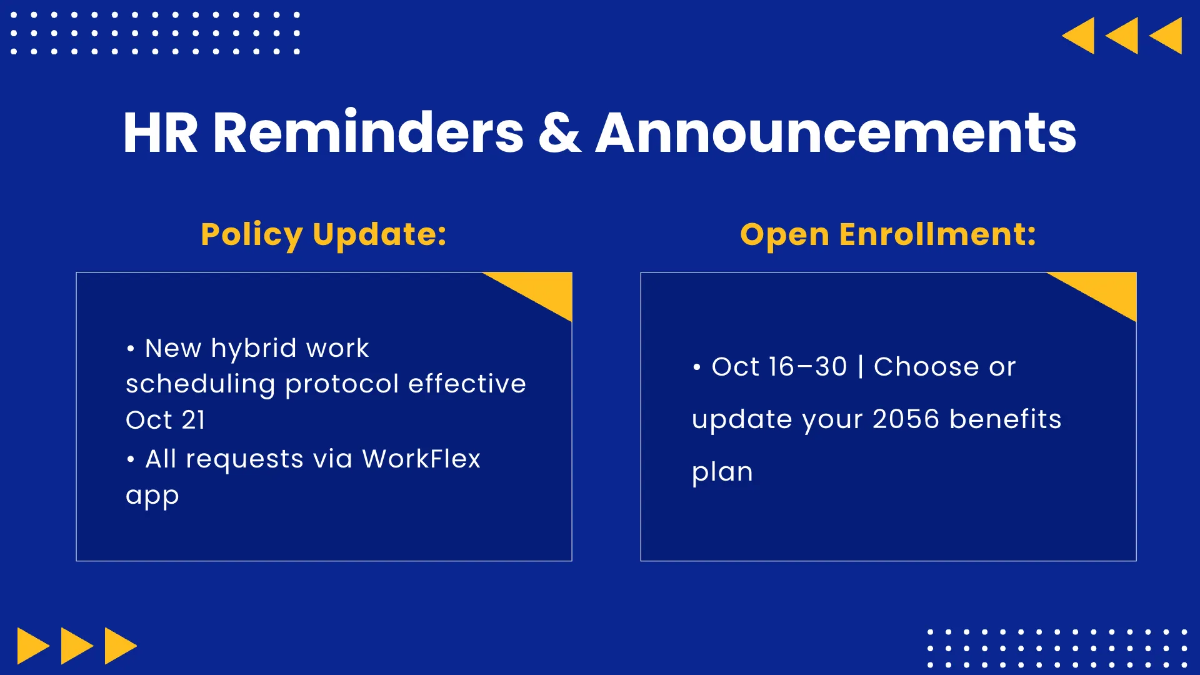 HR Reminders & Announcements

Policy Update:

• New hybrid work scheduling protocol effective Oct 21
• All requests via WorkFlex app

Open Enrollment:

• Oct 16–30 | Choose or update your 2056 benefits plan